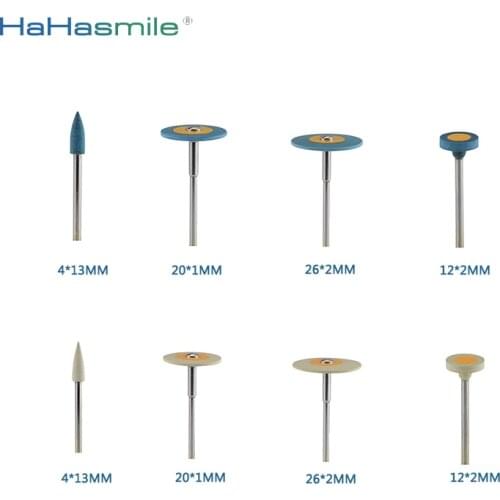 HaHasmile®

4*13MM

20*1MM

26*2MM

12*2MM

4*13MM

20*1MM

26*2MM

12*2MM